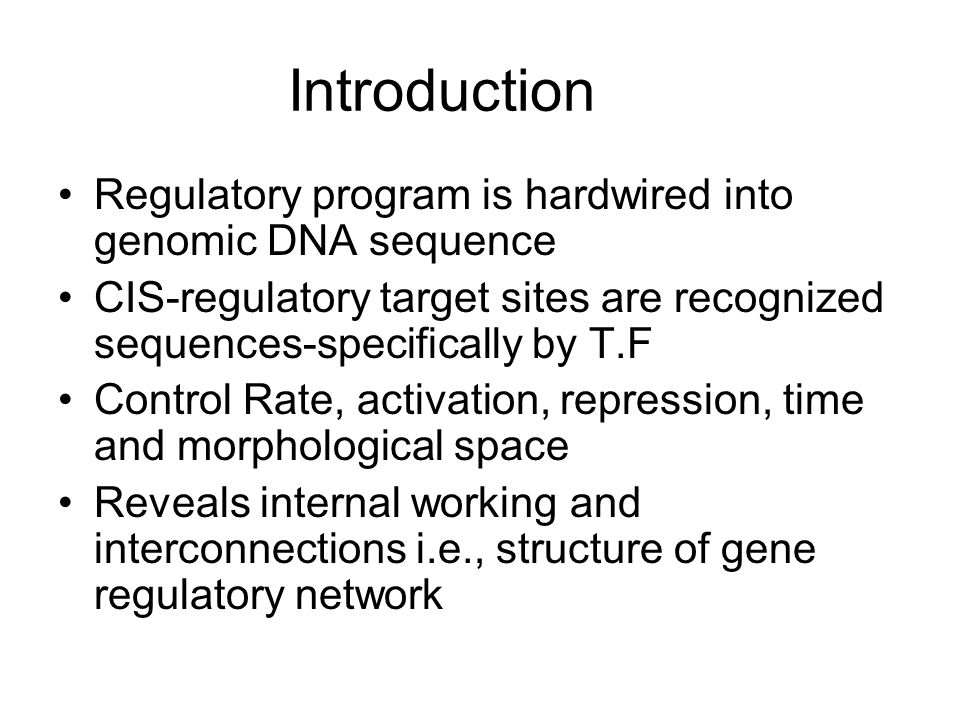 Introduction

• Regulatory program is hardwired into genomic DNA sequence
• CIS-regulatory target sites are recognized sequences-specifically by T.F
• Control Rate, activation, repression, time and morphological space
• Reveals internal working and interconnections i.e., structure of gene regulatory network